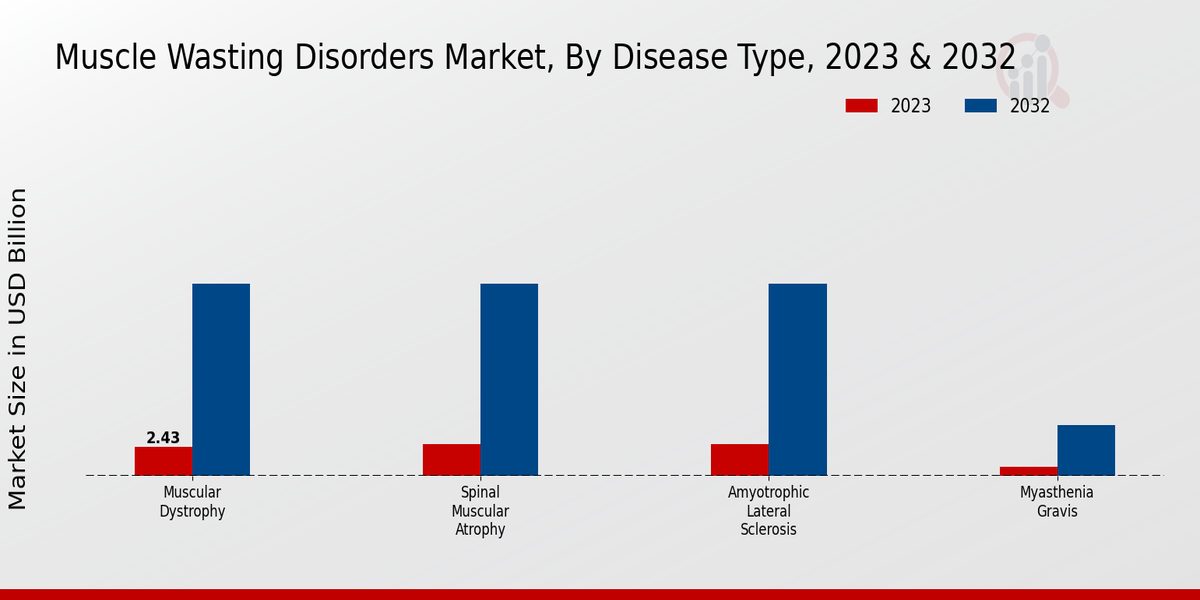 Muscle Wasting Disorders Market, By Disease Type, 2023 & 2032

2023
2032

Market Size in USD Billion

2.43

Muscular Dystrophy

Spinal Muscular Atrophy

Amyotrophic Lateral Sclerosis

Myasthenia Gravis